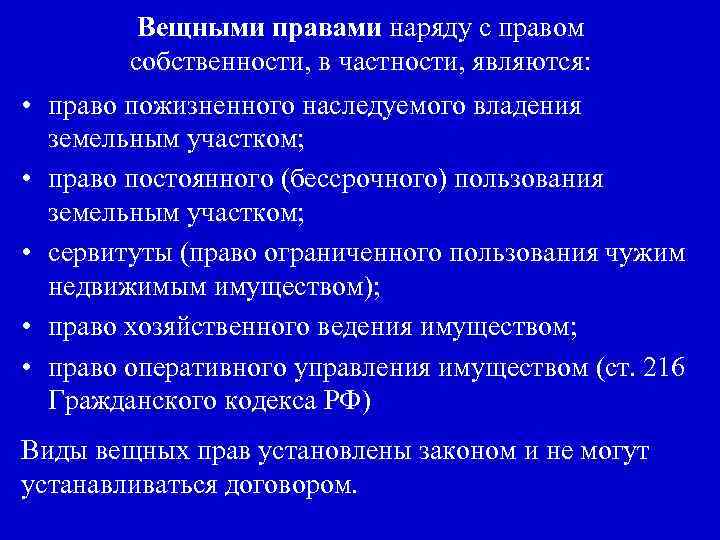 Вещными правами наряду с правом собственности, в частности, являются:

• право пожизненного наследуемого владения земельным участком;
• право постоянного (бессрочного) пользования земельным участком;
• сервитуты (право ограниченного пользования чужим недвижимым имуществом);
• право хозяйственного ведения имуществом;
• право оперативного управления имуществом (ст. 216 Гражданского кодекса РФ)

Виды вещных прав установлены законом и не могут устанавливаться договором.